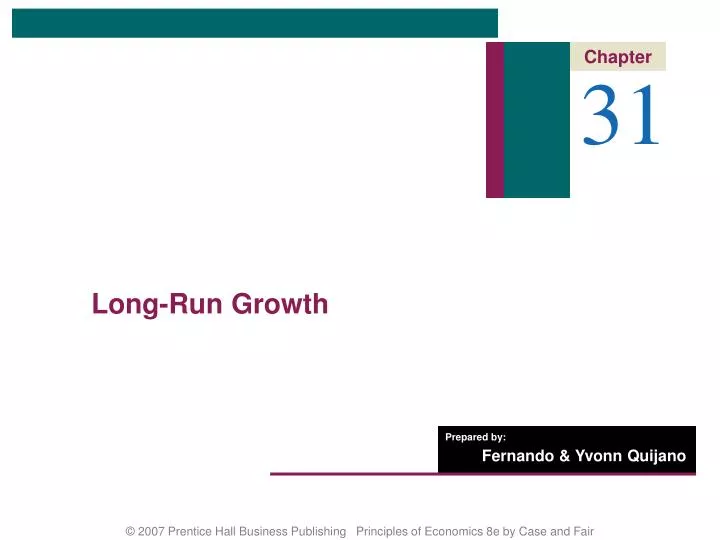 Chapter

31

Long-Run Growth

Prepared by:

Fernando & Yvonn Quijano

© 2007 Prentice Hall Business Publishing Principles of Economics 8e by Case and Fair